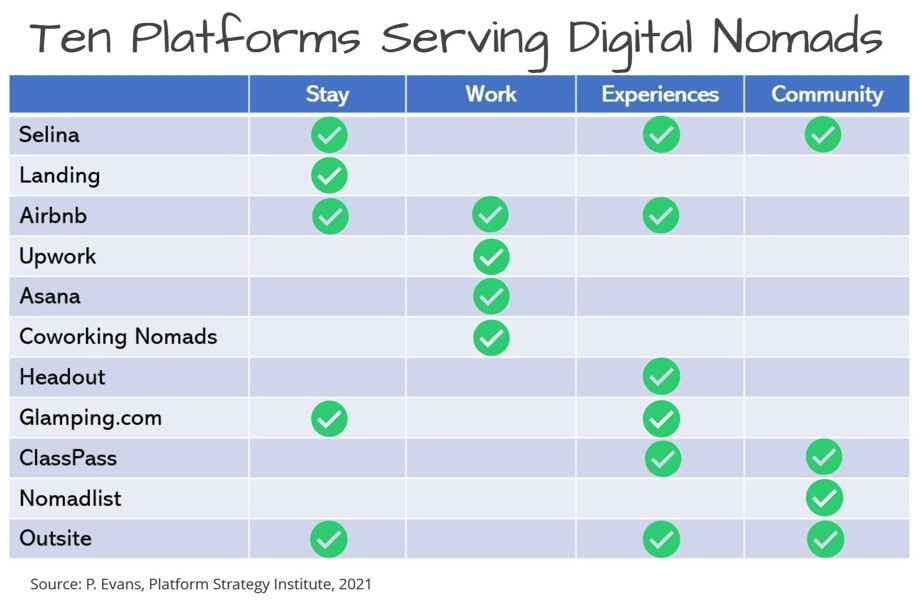 Ten Platforms Serving Digital Nomads

| | Stay | Work | Experiences | Community |
|---|---|---|---|---|
| Selina | ✓ | | ✓ | ✓ |
| Landing | ✓ | | | |
| Airbnb | ✓ | ✓ | ✓ | |
| Upwork | | ✓ | | |
| Asana | | ✓ | | |
| Coworking Nomads | | ✓ | | |
| Headout | | | ✓ | |
| Glamping.com | ✓ | | ✓ | |
| ClassPass | | | ✓ | ✓ |
| Nomadlist | | | | ✓ |
| Outsite | ✓ | | ✓ | ✓ |

Source: P. Evans, Platform Strategy Institute, 2021